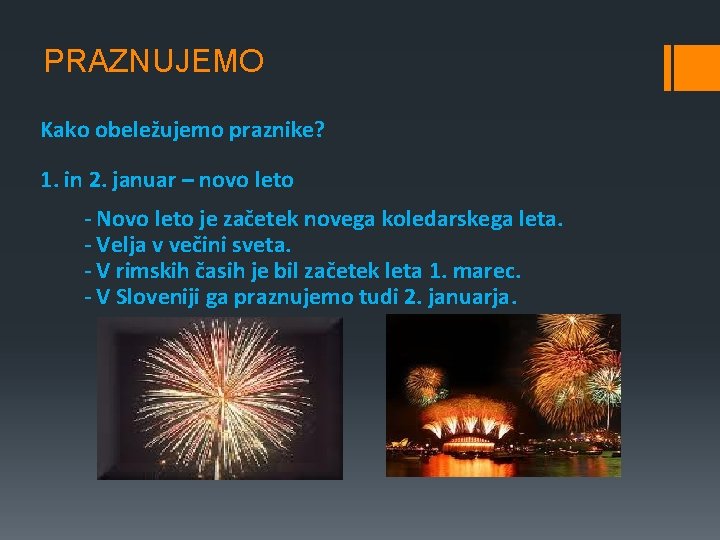 PRAZNUJEMO

Kako obeležujemo praznike?

1. in 2. januar – novo leto

- Novo leto je začetek novega koledarskega leta.
- Velja v večini sveta.
- V rimskih časih je bil začetek leta 1. marec.
- V Sloveniji ga praznujemo tudi 2. januarja.